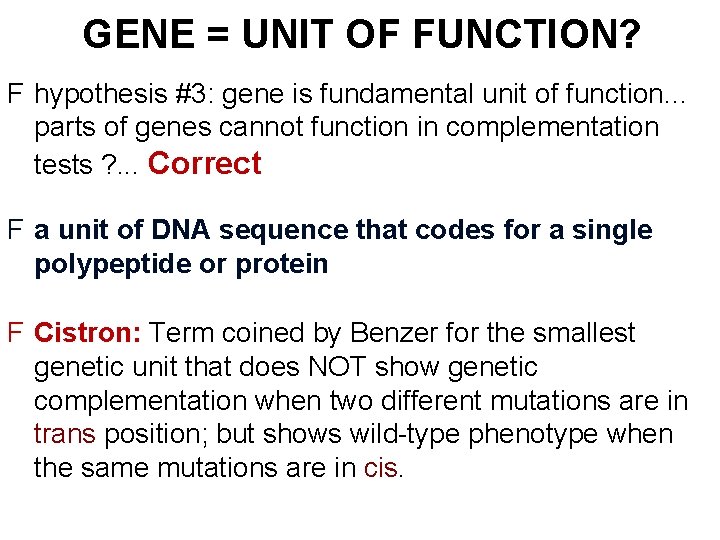 GENE = UNIT OF FUNCTION?

F hypothesis #3: gene is fundamental unit of function... parts of genes cannot function in complementation tests ?... Correct

F a unit of DNA sequence that codes for a single polypeptide or protein

F Cistron: Term coined by Benzer for the smallest genetic unit that does NOT show genetic complementation when two different mutations are in trans position; but shows wild-type phenotype when the same mutations are in cis.